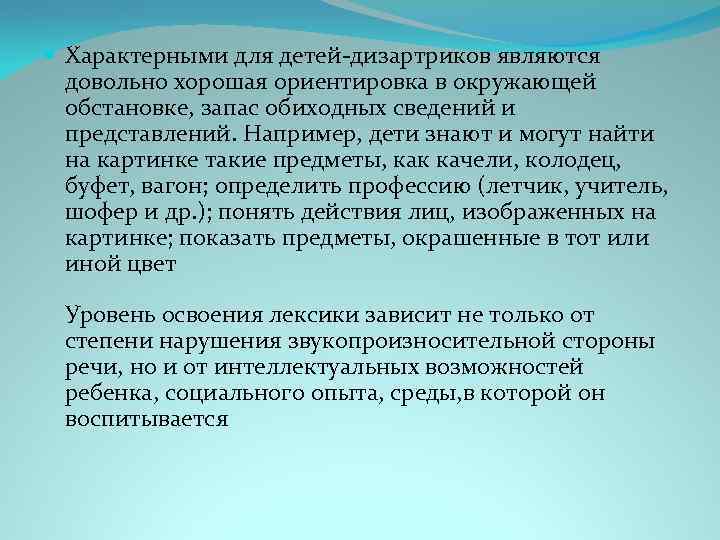 Характерными для детей-дизартриков являются довольно хорошая ориентировка в окружающей обстановке, запас обиходных сведений и представлений. Например, дети знают и могут найти на картинке такие предметы, как качели, колодец, буфет, вагон; определить профессию (летчик, учитель, шофер и др.); понять действия лиц, изображенных на картинке; показать предметы, окрашенные в тот или иной цвет

Уровень освоения лексики зависит не только от степени нарушения звукопроизносительной стороны речи, но и от интеллектуальных возможностей ребенка, социального опыта, среды,в которой он воспитывается